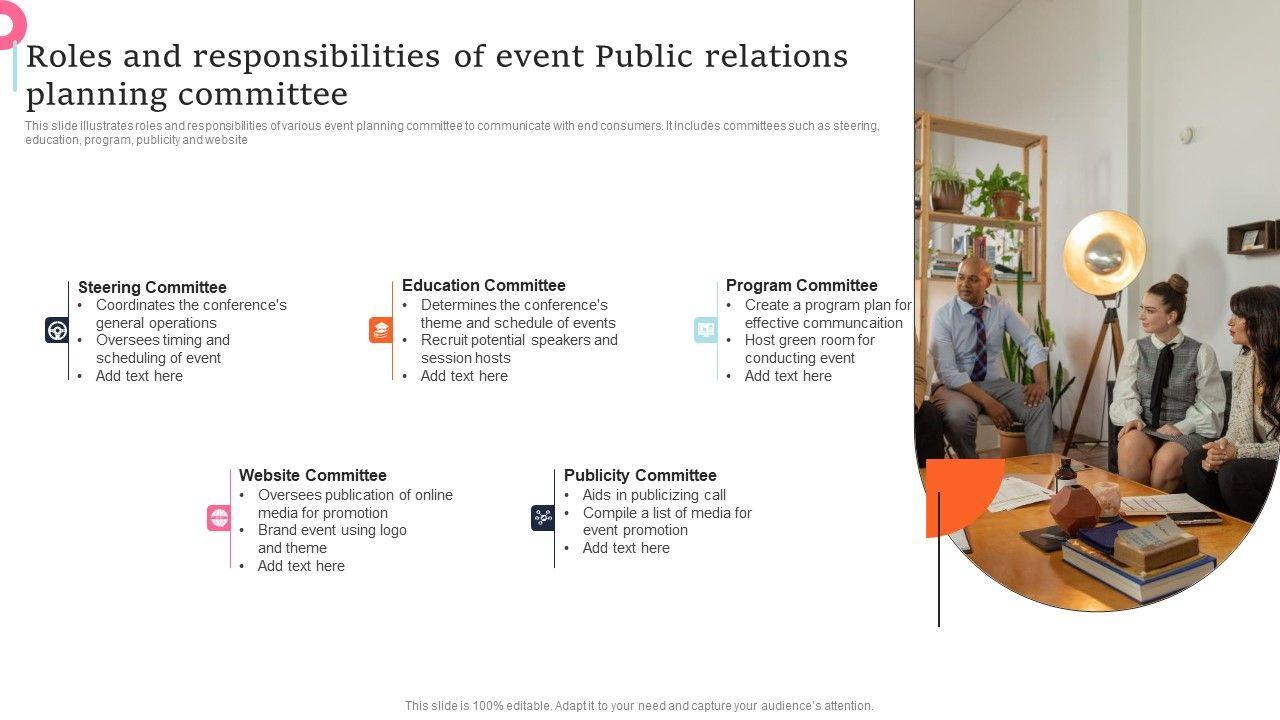 Roles and responsibilities of event Public relations planning committee

This slide illustrates roles and responsibilities of various event planning committee to communicate with end consumers. It includes committees such as steering, education, program, publicity and website

Steering Committee
• Coordinates the conference's general operations
• Oversees timing and scheduling of event
• Add text here

Education Committee
• Determines the conference's theme and schedule of events
• Recruit potential speakers and session hosts
• Add text here

Program Committee
• Create a program plan for effective communcaition
• Host green room for conducting event
• Add text here

Website Committee
• Oversees publication of online media for promotion
• Brand event using logo and theme
• Add text here

Publicity Committee
• Aids in publicizing call
• Compile a list of media for event promotion
• Add text here

This slide is 100% editable. Adapt it to your need and capture your audience's attention.